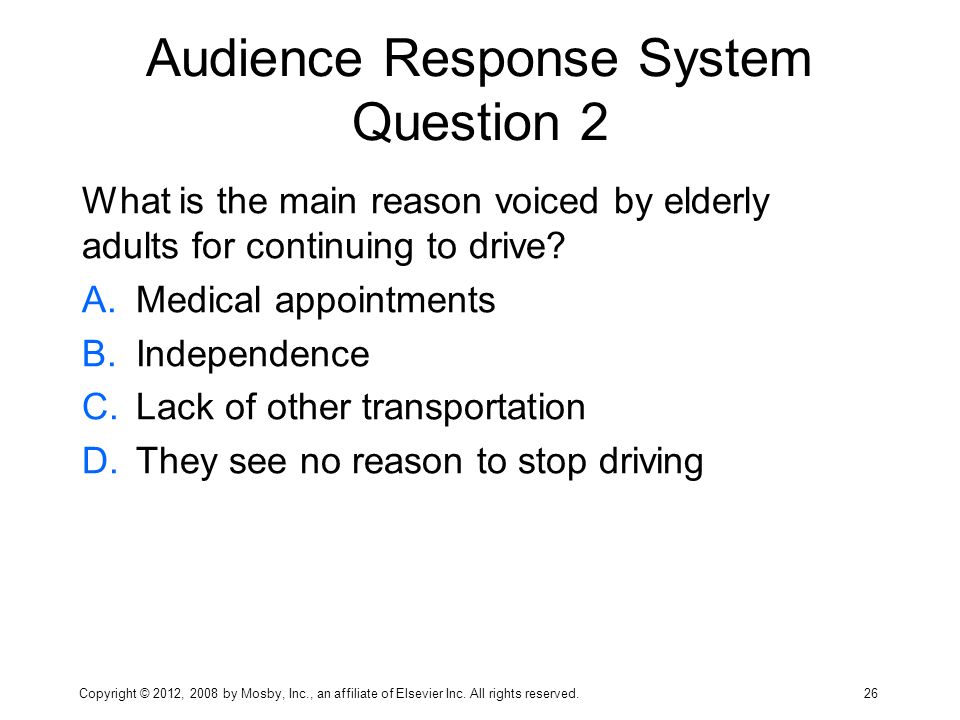 Audience Response System Question 2

What is the main reason voiced by elderly adults for continuing to drive?

A. Medical appointments
B. Independence
C. Lack of other transportation
D. They see no reason to stop driving

Copyright © 2012, 2008 by Mosby, Inc., an affiliate of Elsevier Inc. All rights reserved.

26